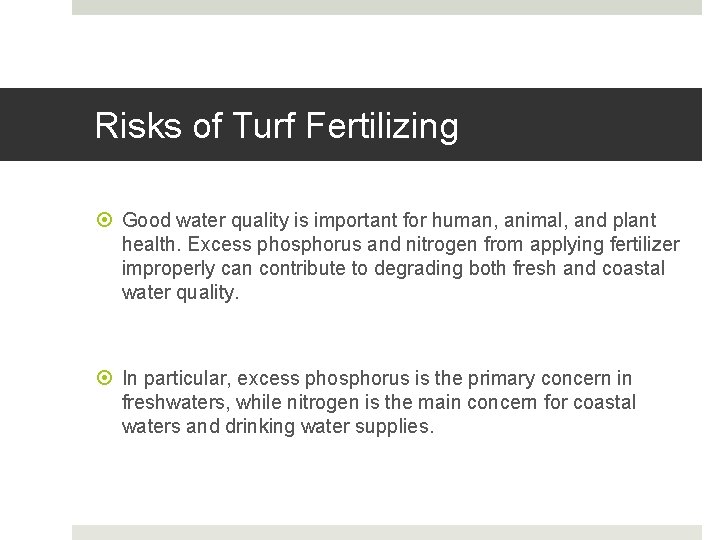 Risks of Turf Fertilizing

Good water quality is important for human, animal, and plant health. Excess phosphorus and nitrogen from applying fertilizer improperly can contribute to degrading both fresh and coastal water quality.

In particular, excess phosphorus is the primary concern in freshwaters, while nitrogen is the main concern for coastal waters and drinking water supplies.